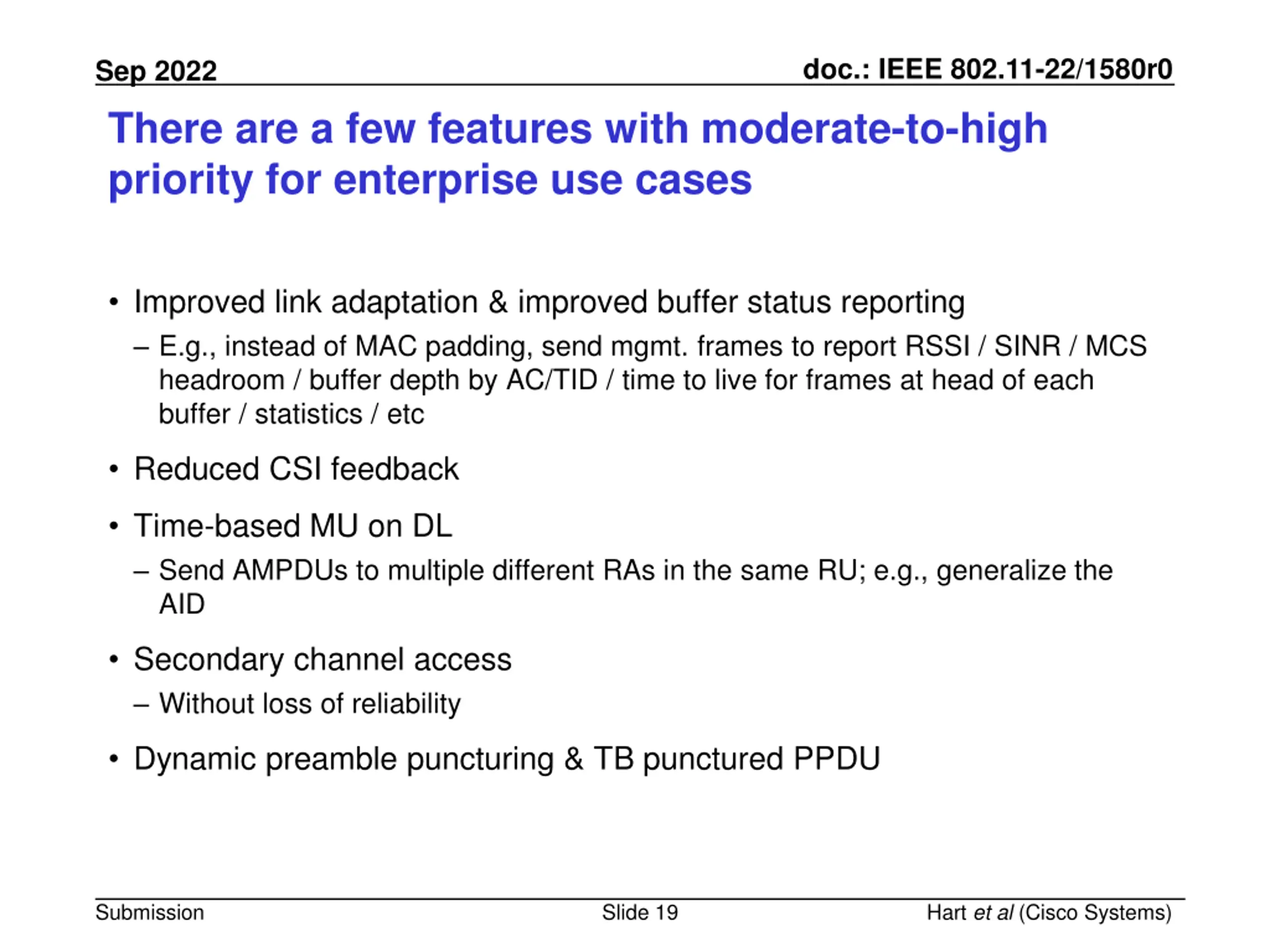 Sep 2022

doc.: IEEE 802.11-22/1580r0

There are a few features with moderate-to-high priority for enterprise use cases

• Improved link adaptation & improved buffer status reporting
– E.g., instead of MAC padding, send mgmt. frames to report RSSI / SINR / MCS headroom / buffer depth by AC/TID / time to live for frames at head of each buffer / statistics / etc

• Reduced CSI feedback

• Time-based MU on DL
– Send AMPDUs to multiple different RAs in the same RU; e.g., generalize the AID

• Secondary channel access
– Without loss of reliability

• Dynamic preamble puncturing & TB punctured PPDU

Submission

Slide 19

Hart et al (Cisco Systems)